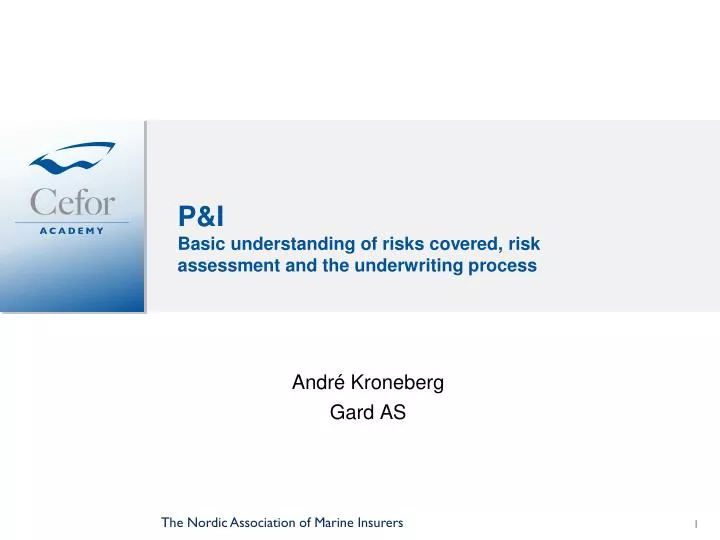 Cefor
ACADEMY

P&I
Basic understanding of risks covered, risk assessment and the underwriting process

André Kroneberg
Gard AS

The Nordic Association of Marine Insurers

1